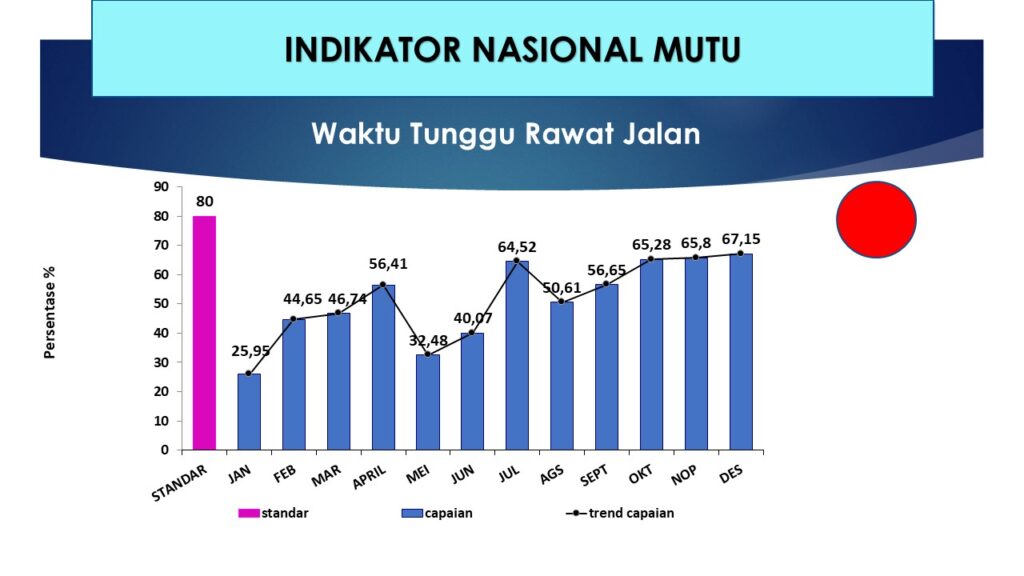 INDIKATOR NASIONAL MUTU

Waktu Tunggu Rawat Jalan

Persentase %

90
80
70
60
50
40
30
20
10
0

80
25,95
44,65
46,74
56,41
32,48
40,07
64,52
50,61
56,65
65,28
65,8
67,15

STANDAR
JAN
FEB
MAR
APRIL
MEI
JUN
JUL
AGS
SEPT
OKT
NOP
DES

standar
capaian
trend capaian